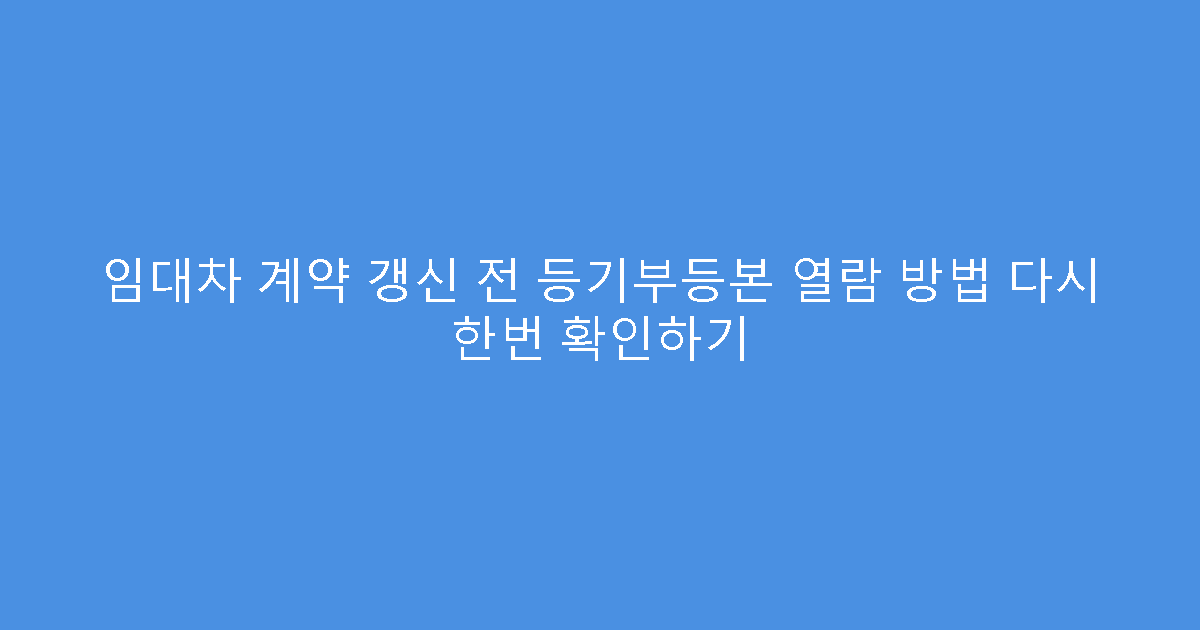 임대차 계약 갱신 전 등기부등본 열람 방법 다시 한번 확인하기